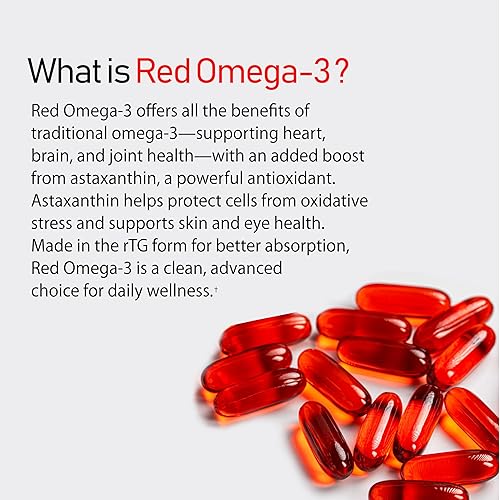 What is Red Omega-3?

Red Omega-3 offers all the benefits of traditional omega-3—supporting heart, brain, and joint health—with an added boost from astaxanthin, a powerful antioxidant. Astaxanthin helps protect cells from oxidative stress and supports skin and eye health. Made in the rTG form for better absorption, Red Omega-3 is a clean, advanced choice for daily wellness.†